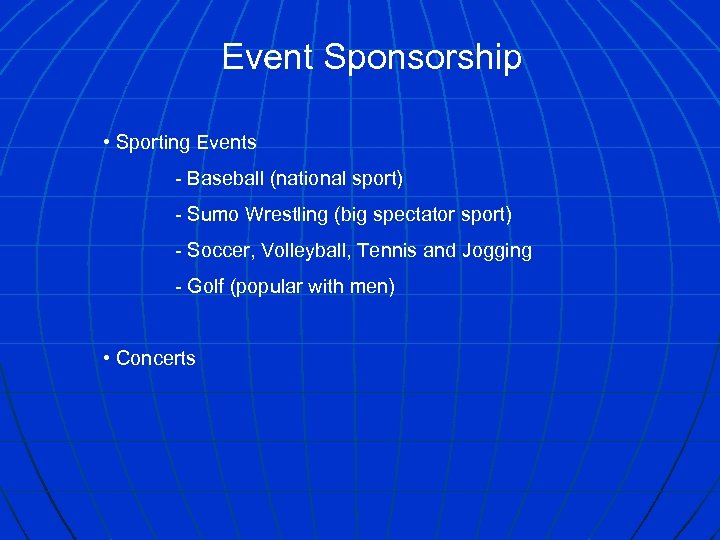 Event Sponsorship

• Sporting Events

- Baseball (national sport)

- Sumo Wrestling (big spectator sport)

- Soccer, Volleyball, Tennis and Jogging

- Golf (popular with men)

• Concerts